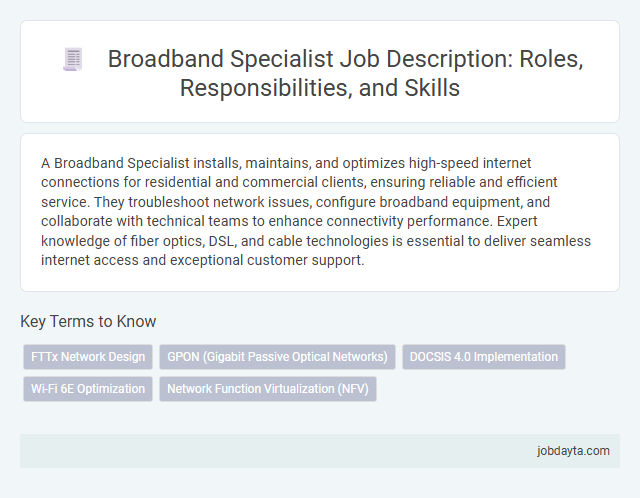 Broadband Specialist Job Description: Roles, Responsibilities, and Skills

A Broadband Specialist installs, maintains, and optimizes high-speed internet connections for residential and commercial clients, ensuring reliable and efficient service. They troubleshoot network issues, configure broadband equipment, and collaborate with technical teams to enhance connectivity performance. Expert knowledge of fiber optics, DSL, and cable technologies is essential to deliver seamless internet access and exceptional customer support.

Key Terms to Know

FTTx Network Design

GPON (Gigabit Passive Optical Networks)

DOCSIS 4.0 Implementation

Wi-Fi 6E Optimization

Network Function Virtualization (NFV)

jobdayta.com